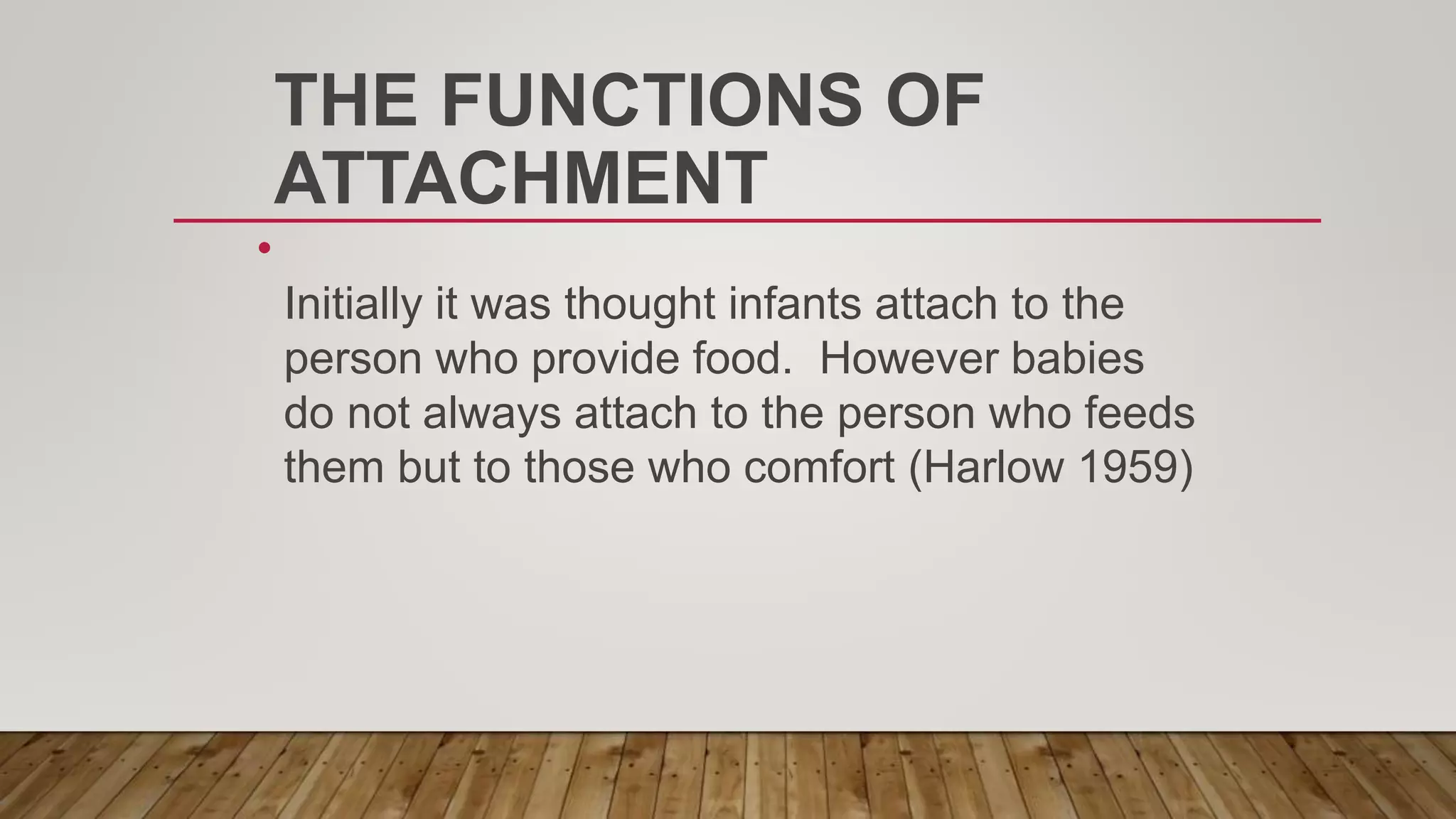 THE FUNCTIONS OF ATTACHMENT

•

Initially it was thought infants attach to the person who provide food. However babies do not always attach to the person who feeds them but to those who comfort (Harlow 1959)